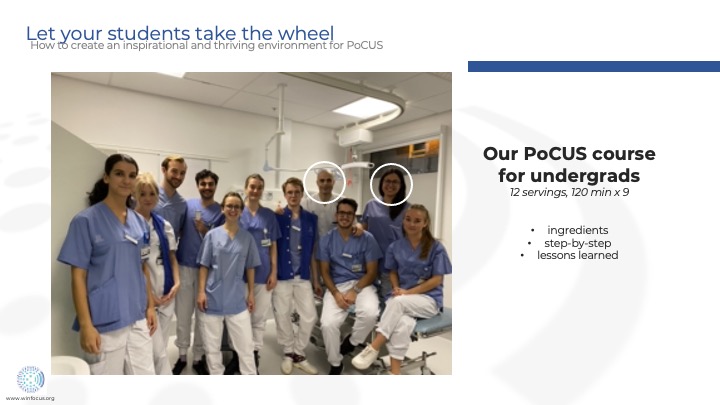 Let your students take the wheel
How to create an inspirational and thriving environment for PoCUS

Our PoCUS course for undergrads
12 servings, 120 min x 9

• ingredients
• step-by-step
• lessons learned

www.winfocus.org